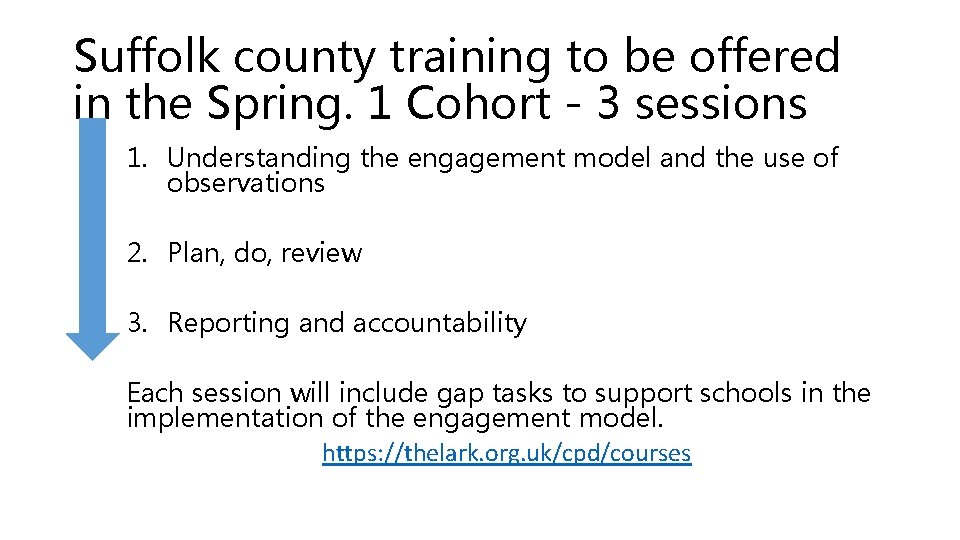 Suffolk county training to be offered in the Spring. 1 Cohort - 3 sessions

1. Understanding the engagement model and the use of observations

2. Plan, do, review

3. Reporting and accountability

Each session will include gap tasks to support schools in the implementation of the engagement model.

https://thelark.org.uk/cpd/courses